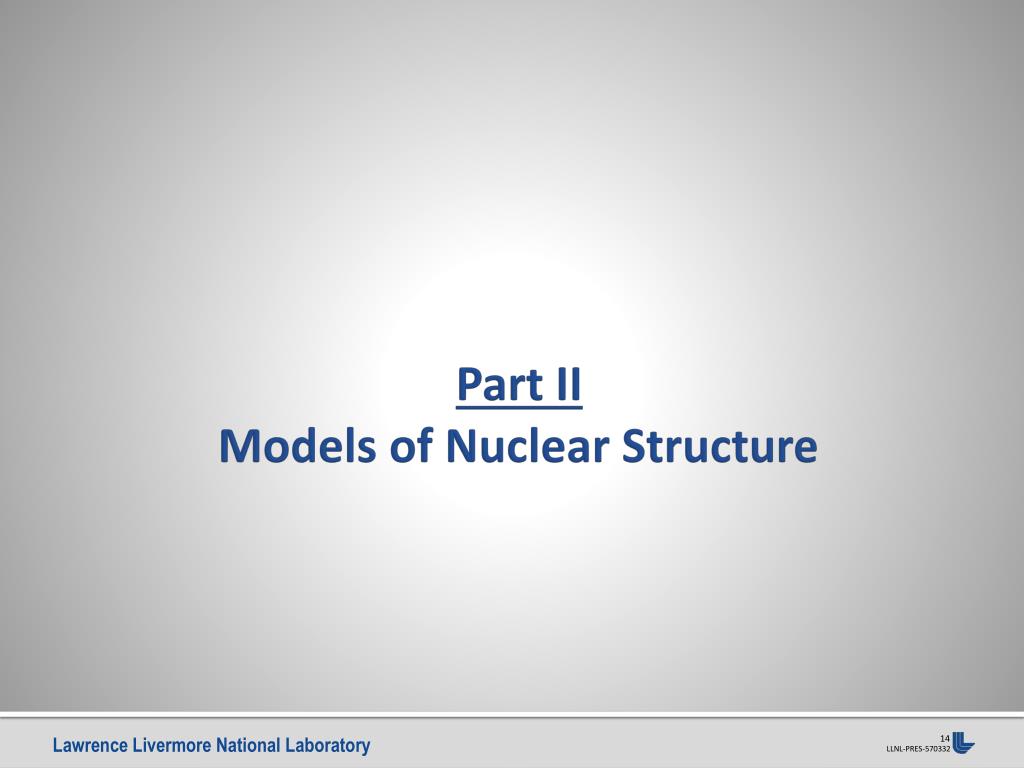 Part II
Models of Nuclear Structure

Lawrence Livermore National Laboratory

14
LLNL-PRES-570332